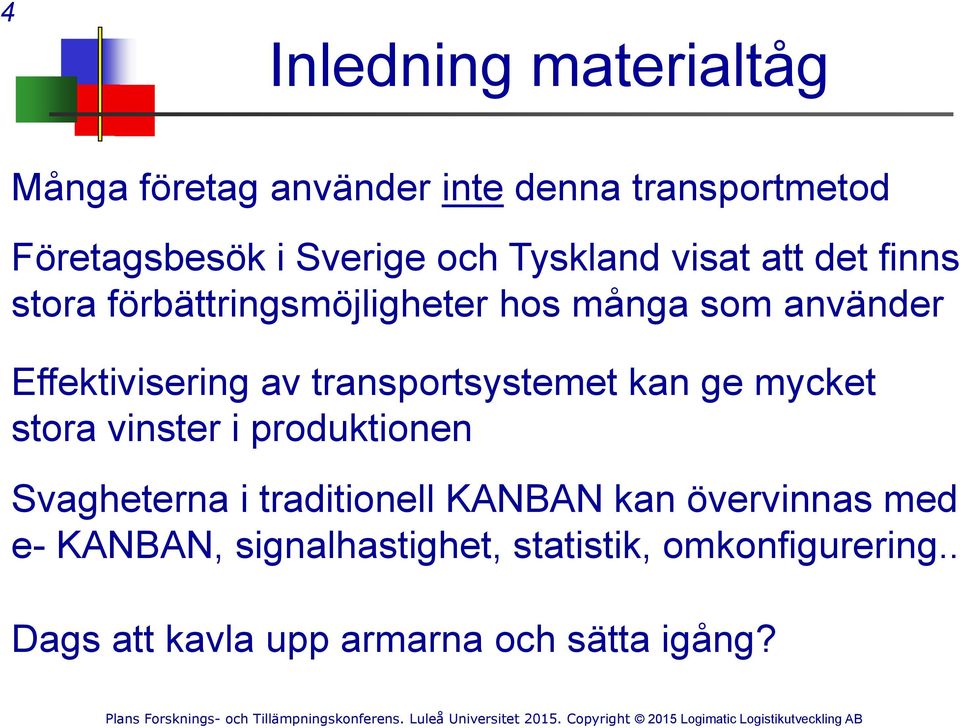 4

Inledning materialtåg

Många företag använder inte denna transportmetod

Företagsbesök i Sverige och Tyskland visat att det finns stora förbättringsmöjligheter hos många som använder

Effektivisering av transportsystemet kan ge mycket stora vinster i produktionen

Svagheterna i traditionell KANBAN kan övervinnas med e- KANBAN, signalhastighet, statistik, omkonfigurering..

Dags att kavla upp armarna och sätta igång?

Plans Forsknings- och Tillämpningskonferens. Luleå Universitet 2015. Copyright © 2015 Logimatic Logistikutveckling AB